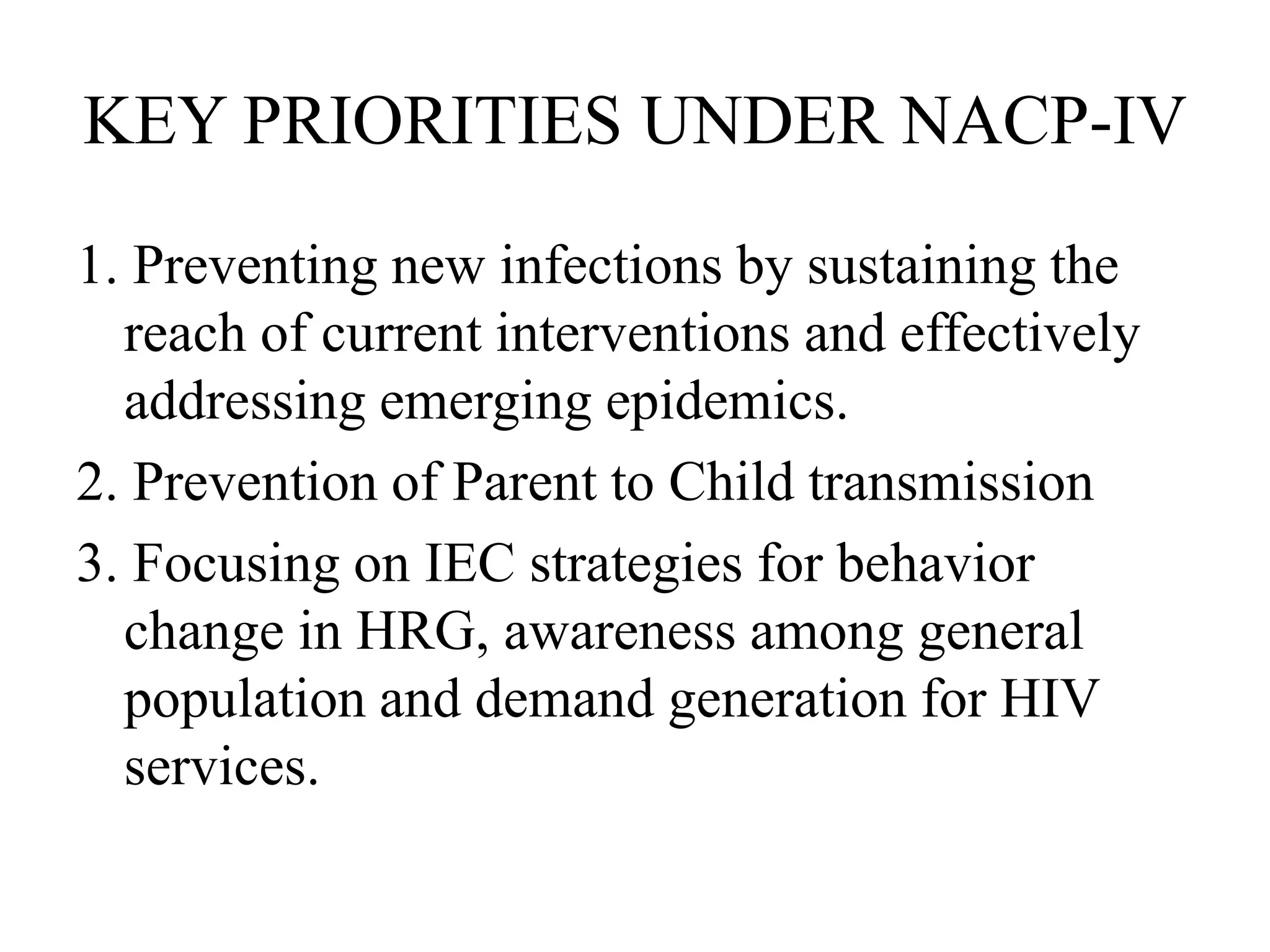 KEY PRIORITIES UNDER NACP-IV

1. Preventing new infections by sustaining the reach of current interventions and effectively addressing emerging epidemics.

2. Prevention of Parent to Child transmission

3. Focusing on IEC strategies for behavior change in HRG, awareness among general population and demand generation for HIV services.